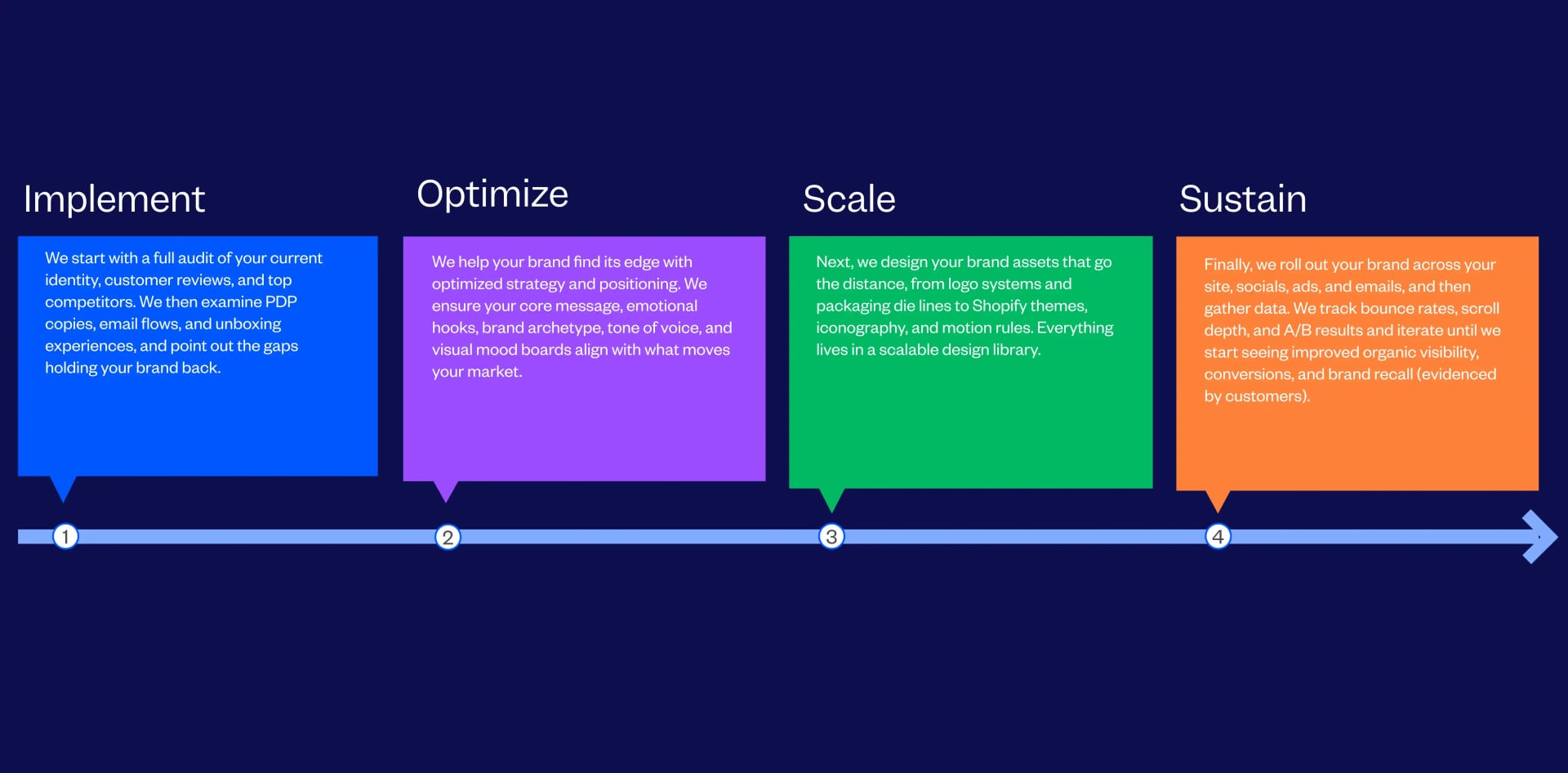 Implement

We start with a full audit of your current identity, customer reviews, and top competitors. We then examine PDP copies, email flows, and unboxing experiences, and point out the gaps holding your brand back.

Optimize

We help your brand find its edge with optimized strategy and positioning. We ensure your core message, emotional hooks, brand archetype, tone of voice, and visual mood boards align with what moves your market.

Scale

Next, we design your brand assets that go the distance, from logo systems and packaging die lines to Shopify themes, iconography, and motion rules. Everything lives in a scalable design library.

Sustain

Finally, we roll out your brand across your site, socials, ads, and emails, and then gather data. We track bounce rates, scroll depth, and A/B results and iterate until we start seeing improved organic visibility, conversions, and brand recall (evidenced by customers).

1

2

3

4